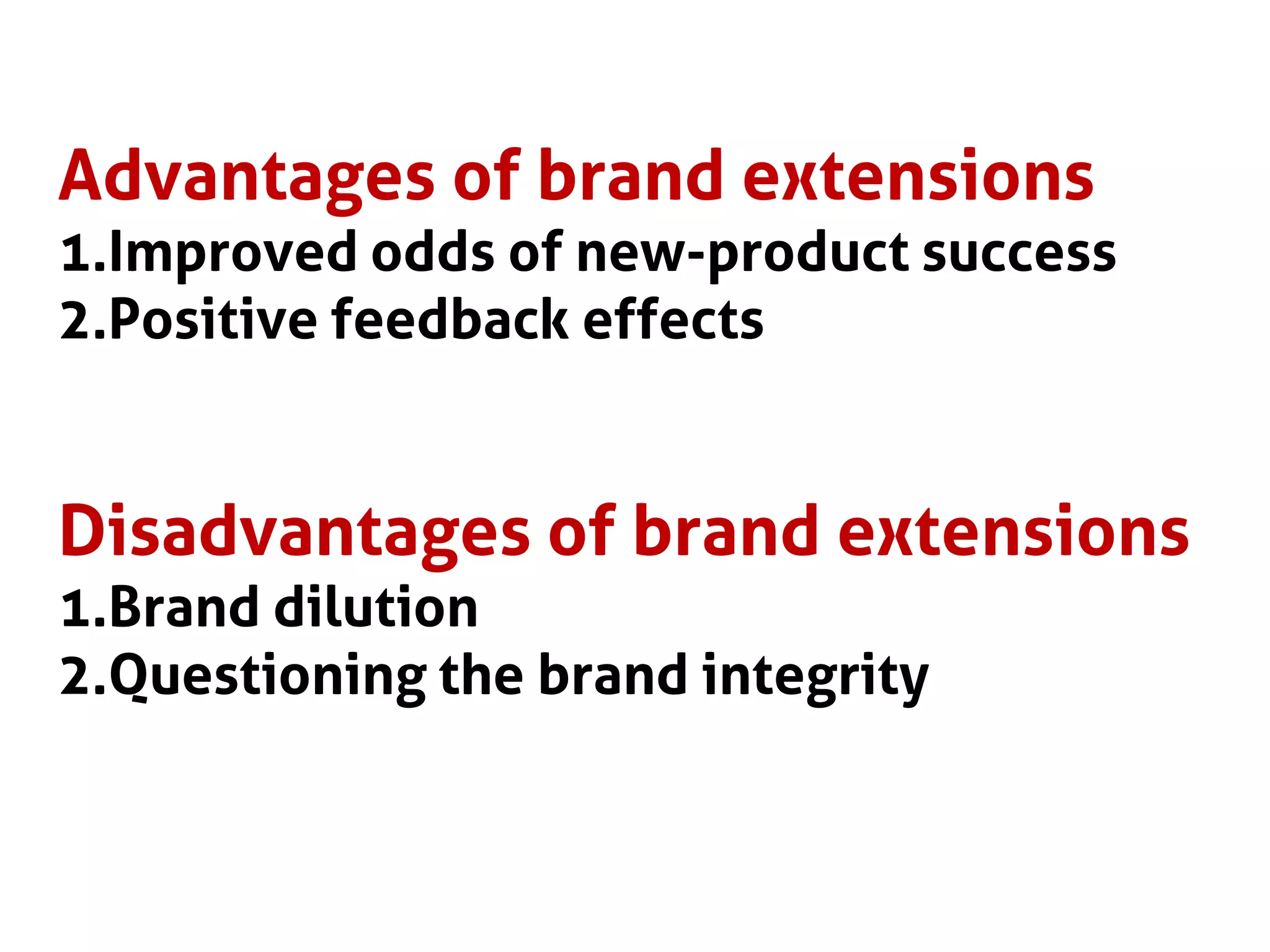 Advantages of brand extensions
1.Improved odds of new-product success
2.Positive feedback effects

Disadvantages of brand extensions
1.Brand dilution
2.Questioning the brand integrity